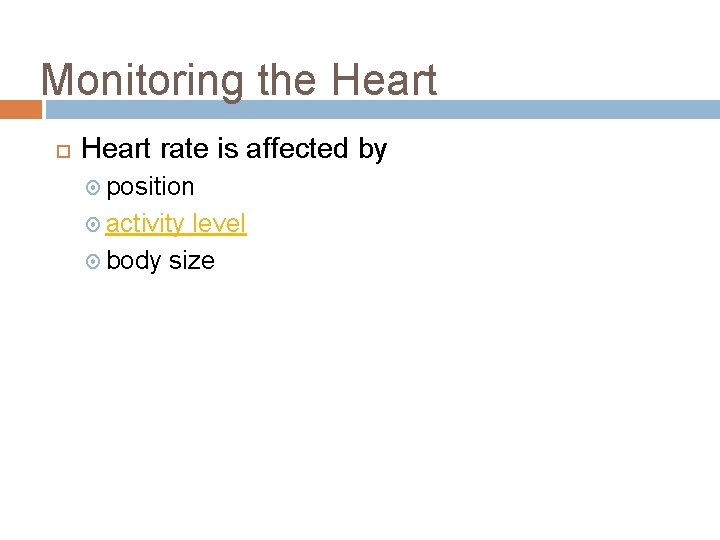 Monitoring the Heart

Heart rate is affected by

position

activity level

body size